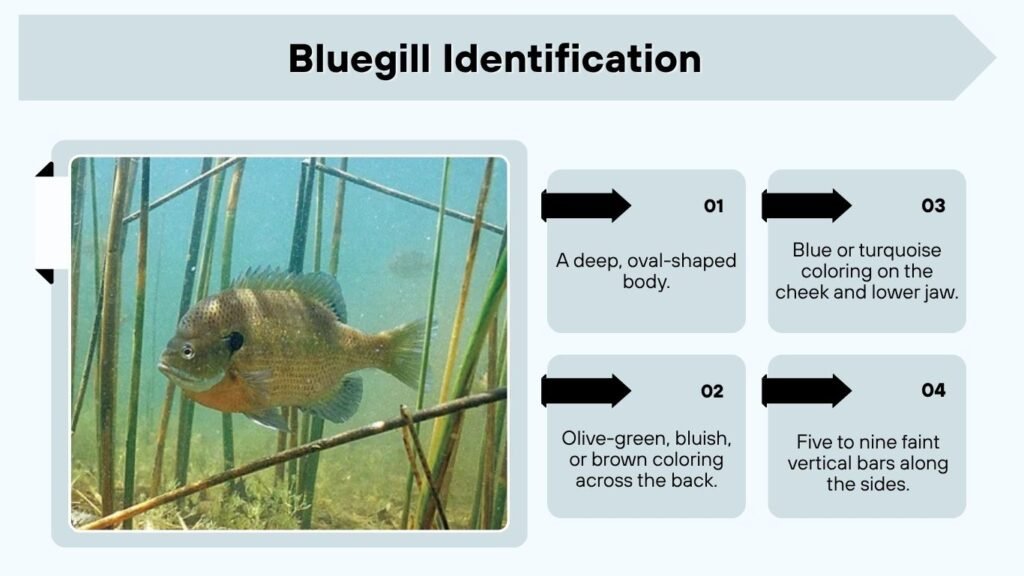 Bluegill Identification

01

A deep, oval-shaped body.

02

Olive-green, bluish, or brown coloring across the back.

03

Blue or turquoise coloring on the cheek and lower jaw.

04

Five to nine faint vertical bars along the sides.